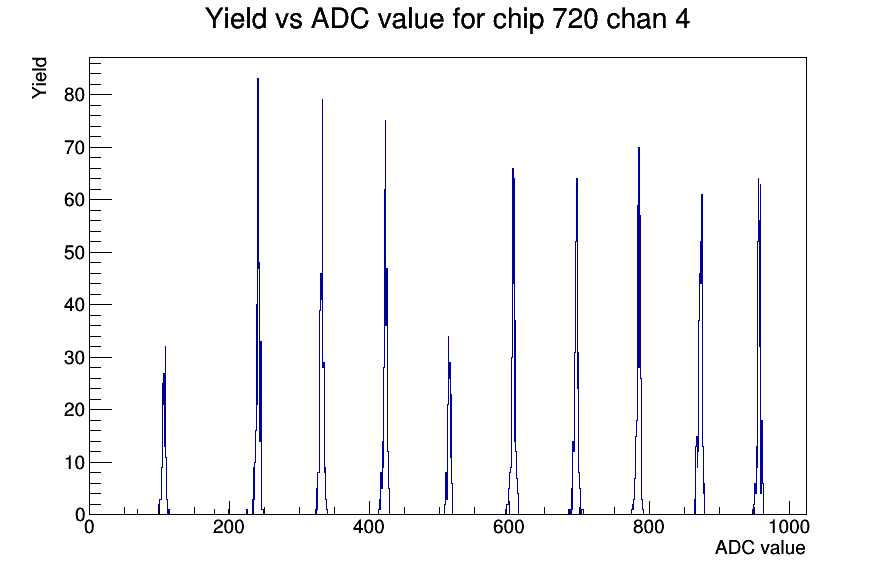 Yield vs ADC value for chip 720 chan 4

Yield

80
70
60
50
40
30
20
10
0

0 200 400 600 800 1000

ADC value